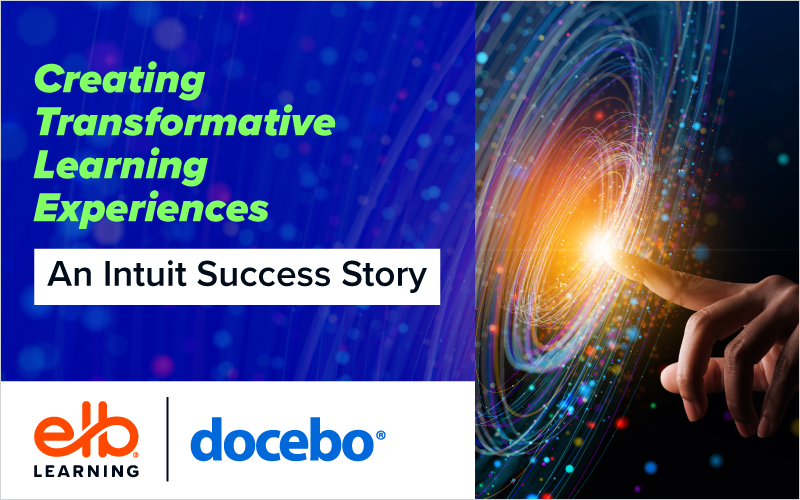 Creating Transformative Learning Experiences

An Intuit Success Story

elb® LEARNING

docebo®